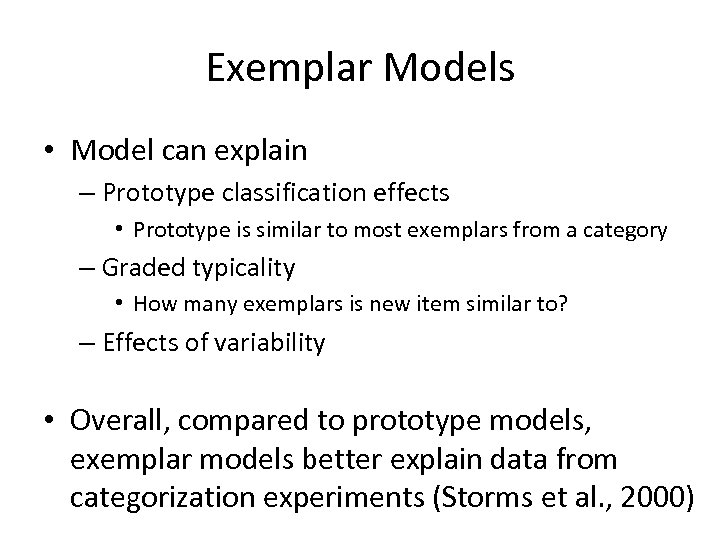 Exemplar Models

• Model can explain
  – Prototype classification effects
    • Prototype is similar to most exemplars from a category
  – Graded typicality
    • How many exemplars is new item similar to?
  – Effects of variability

• Overall, compared to prototype models, exemplar models better explain data from categorization experiments (Storms et al., 2000)